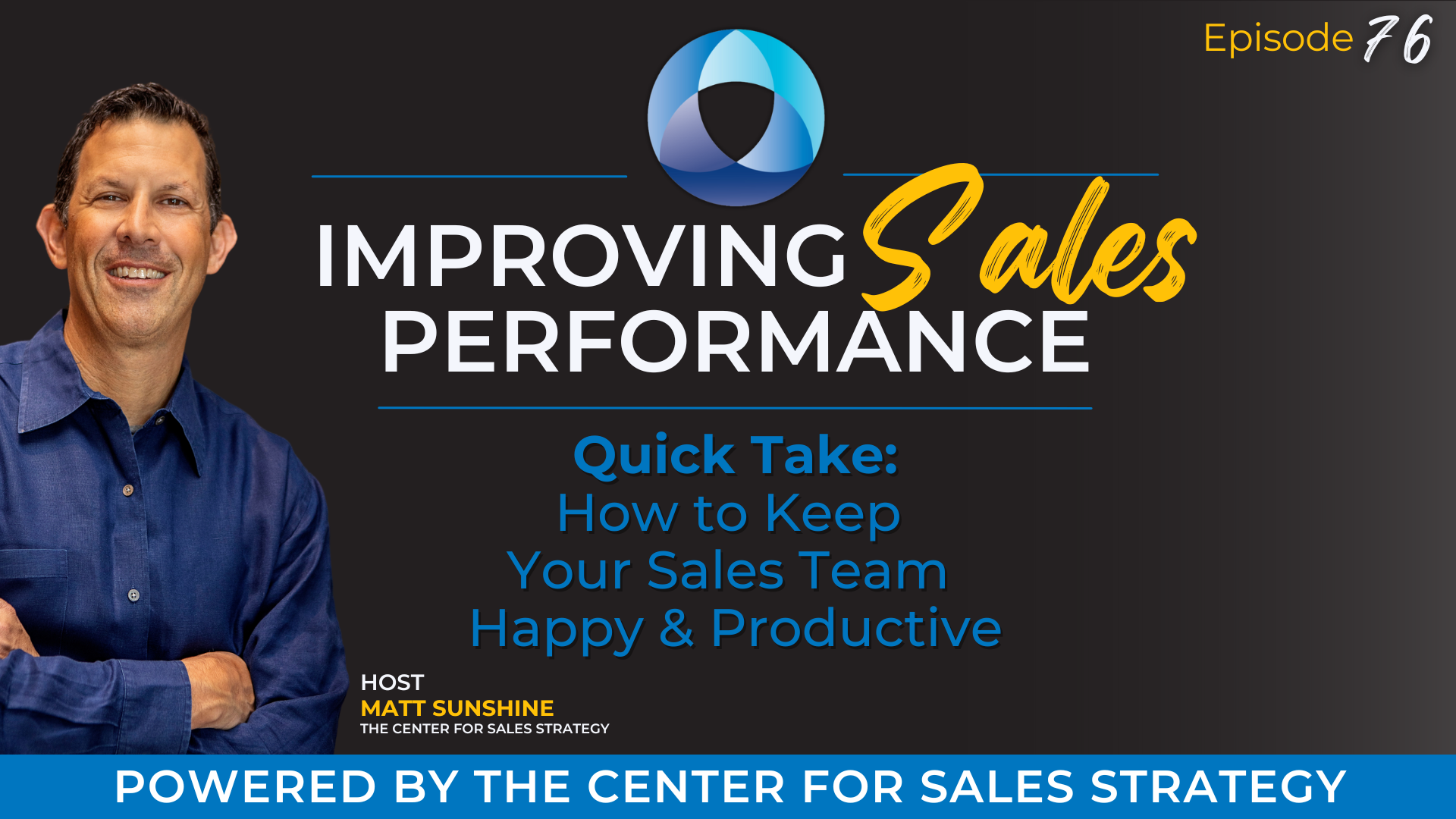 Episode 76

IMPROVING Sales PERFORMANCE

Quick Take:
How to Keep Your Sales Team Happy & Productive

HOST
MATT SUNSHINE
THE CENTER FOR SALES STRATEGY

POWERED BY THE CENTER FOR SALES STRATEGY